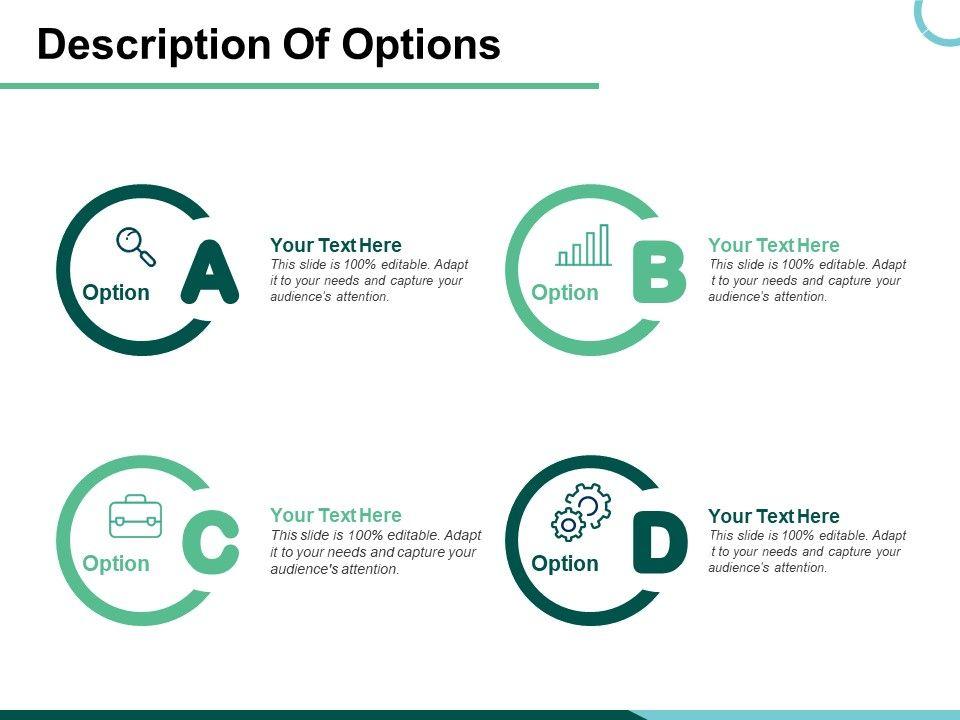 Description Of Options

Option A

Your Text Here
This slide is 100% editable. Adapt it to your needs and capture your audience's attention.

Option B

Your Text Here
This slide is 100% editable. Adapt t to your needs and capture your audience's attention.

Option C

Your Text Here
This slide is 100% editable. Adapt it to your needs and capture your audience's attention.

Option D

Your Text Here
This slide is 100% editable. Adapt t to your needs and capture your audience's attention.